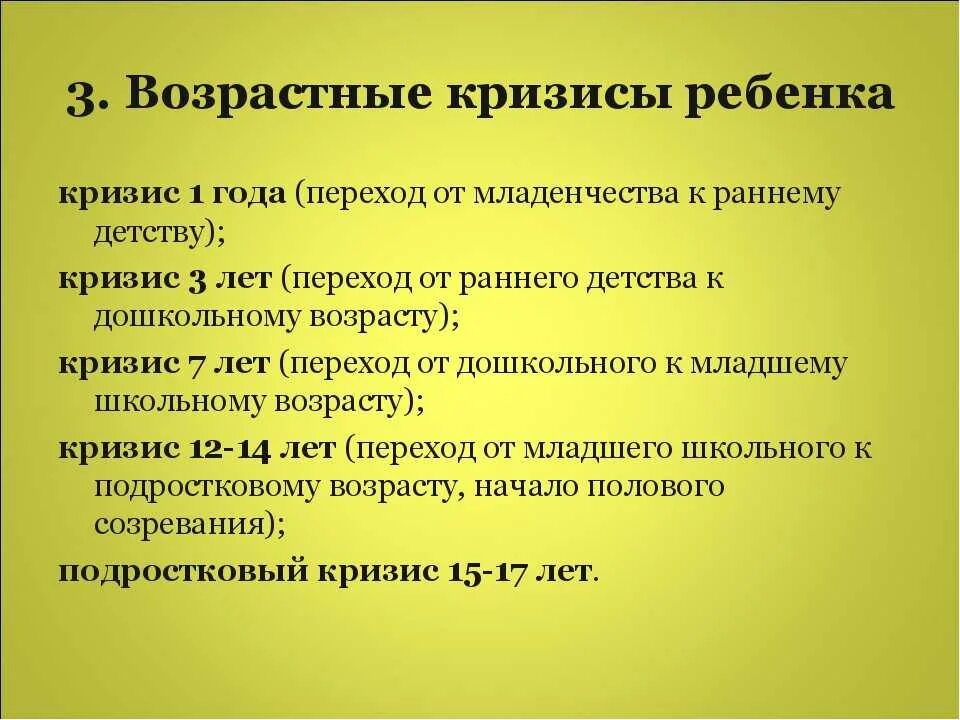 3. Возрастные кризисы ребенка

кризис 1 года (переход от младенчества к раннему детству);

кризис 3 лет (переход от раннего детства к дошкольному возрасту);

кризис 7 лет (переход от дошкольного к младшему школьному возрасту);

кризис 12-14 лет (переход от младшего школьного к подростковому возрасту, начало полового созревания);

подростковый кризис 15-17 лет.